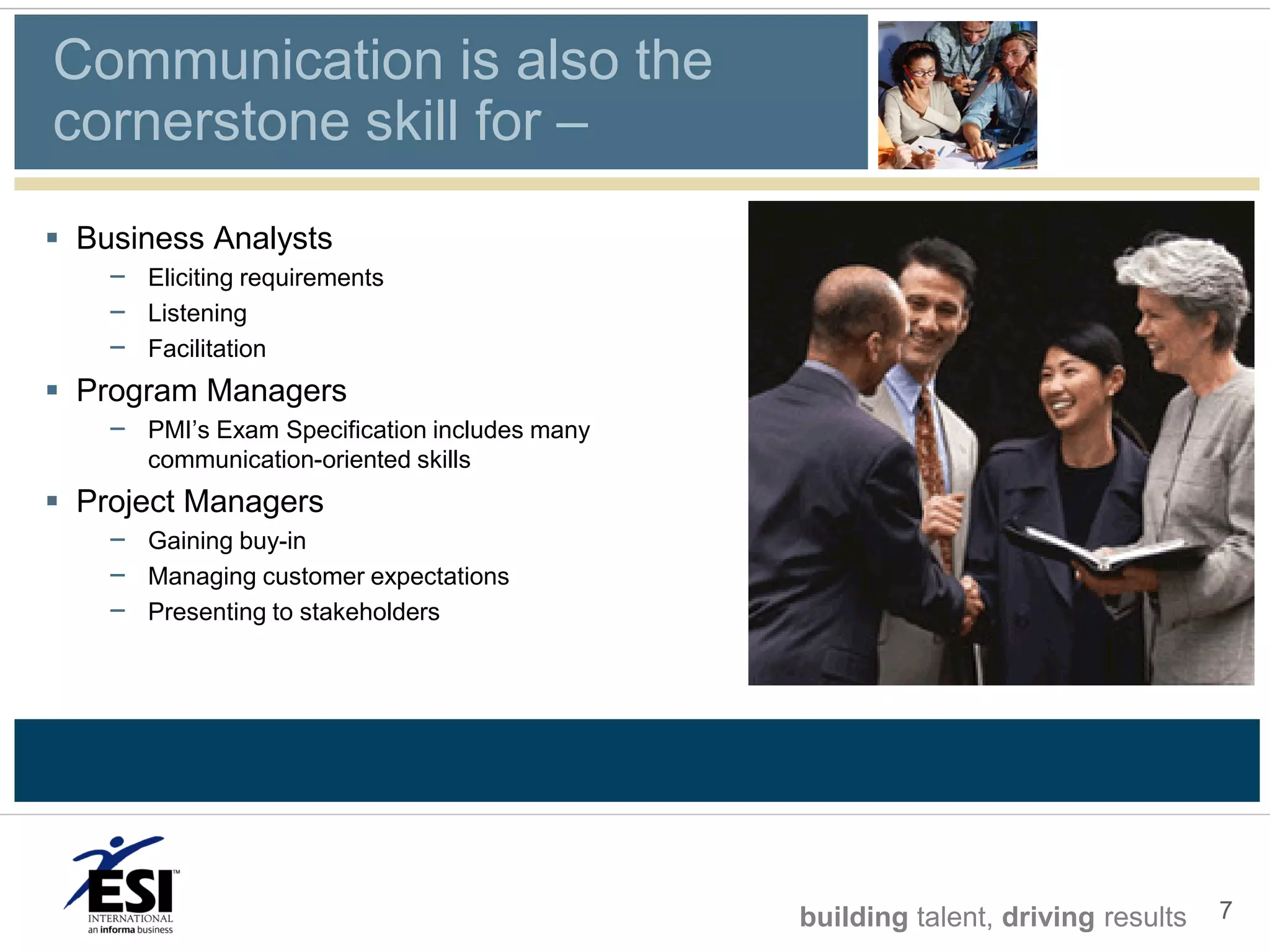 Communication is also the cornerstone skill for –

▪ Business Analysts
– Eliciting requirements
– Listening
– Facilitation
▪ Program Managers
– PMI's Exam Specification includes many communication-oriented skills
▪ Project Managers
– Gaining buy-in
– Managing customer expectations
– Presenting to stakeholders

ESI™
INTERNATIONAL
an informa business

building talent, driving results 7